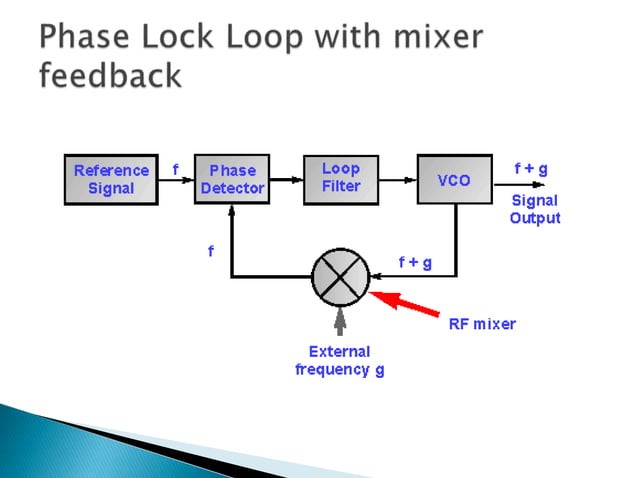 Phase Lock Loop with mixer feedback

Reference Signal

f

Phase Detector

Loop Filter

VCO

f + g

Signal Output

f

f + g

RF mixer

External frequency g